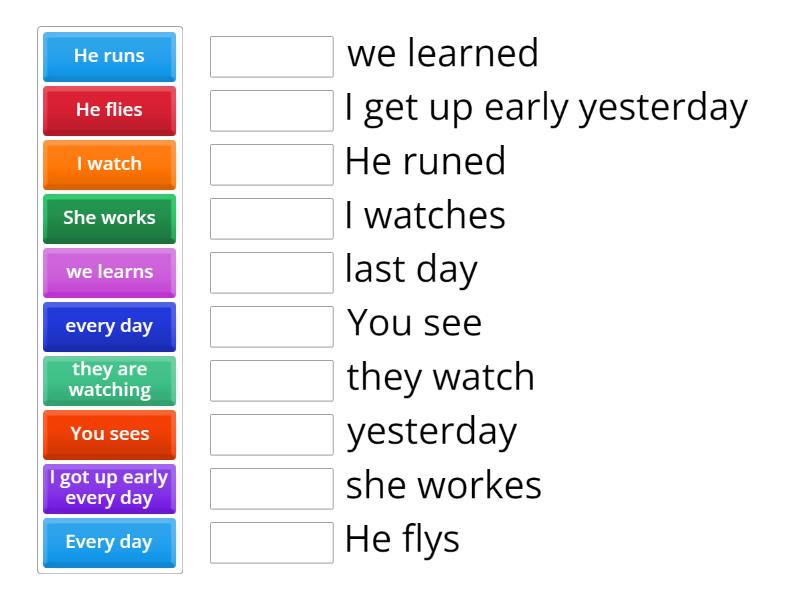 He runs
He flies
I watch
She works
we learns
every day
they are watching
You sees
I got up early every day
Every day

we learned
I get up early yesterday
He runed
I watches
last day
You see
they watch
yesterday
she workes
He flys